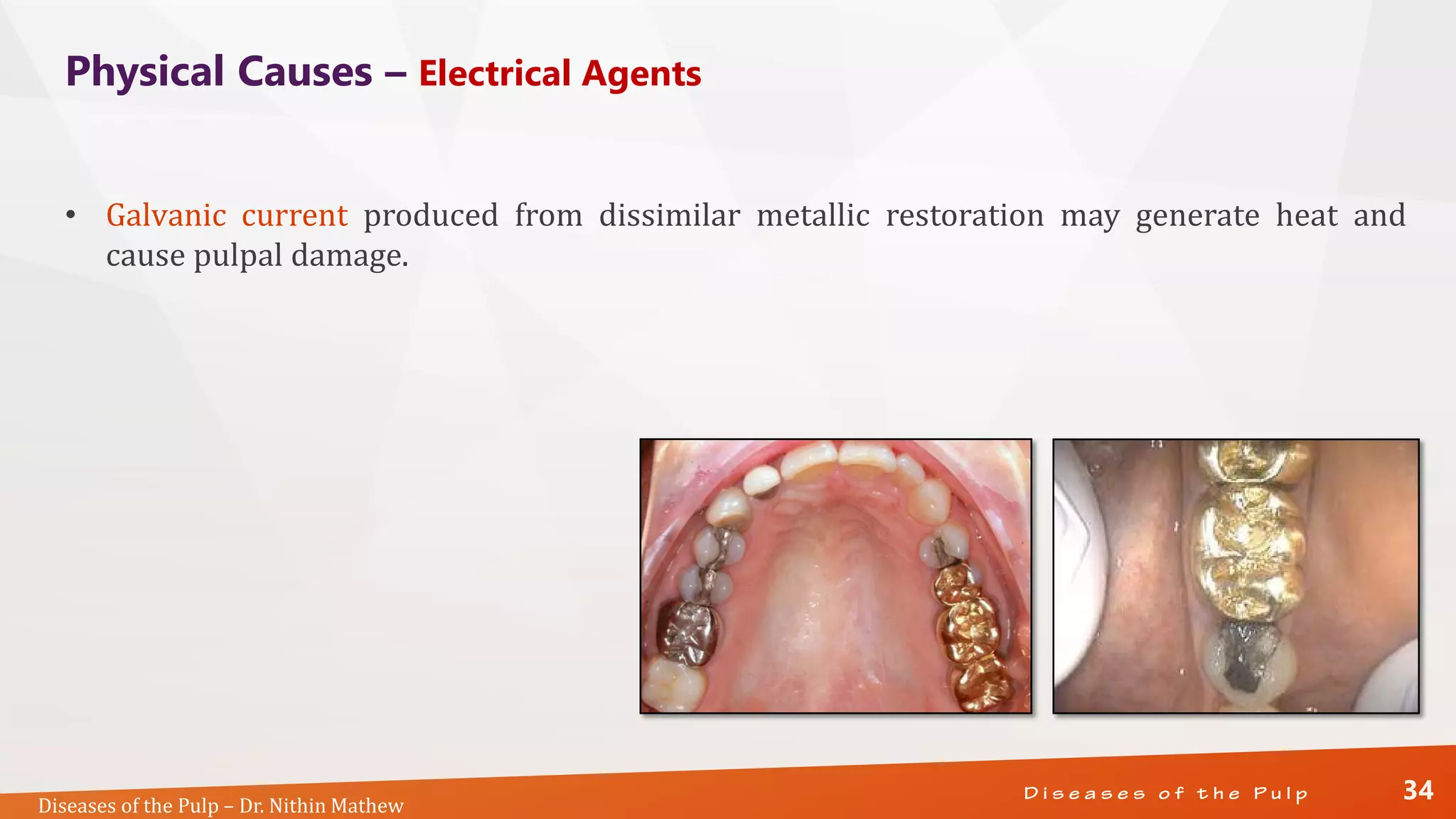 Physical Causes – Electrical Agents

• Galvanic current produced from dissimilar metallic restoration may generate heat and cause pulpal damage.

Diseases of the Pulp – Dr. Nithin Mathew

Diseases of the Pulp

34